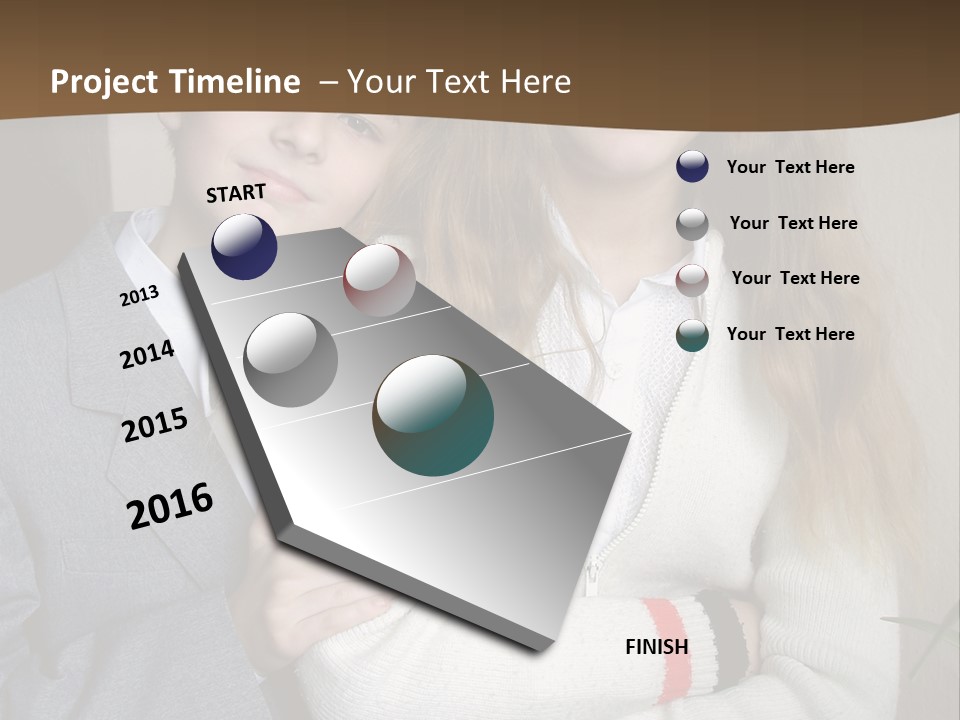 Project Timeline – Your Text Here

START

2013

2014

2015

2016

FINISH

Your Text Here

Your Text Here

Your Text Here

Your Text Here